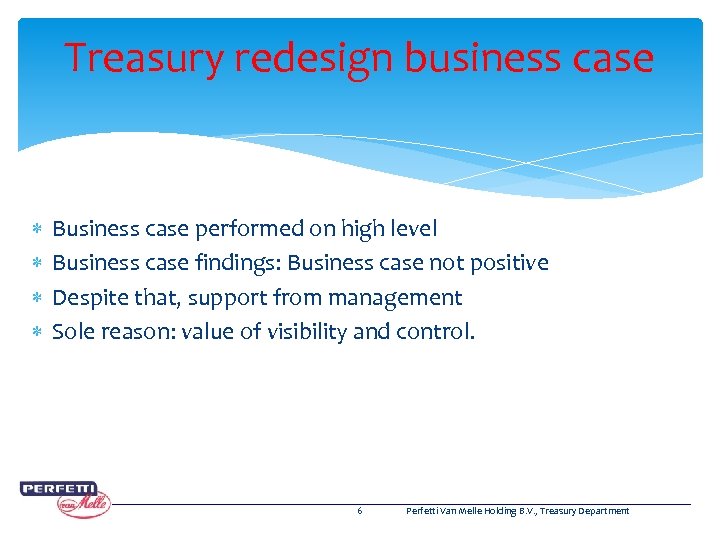 Treasury redesign business case

* Business case performed on high level
* Business case findings: Business case not positive
* Despite that, support from management
* Sole reason: value of visibility and control.

PERFETTI van Melle

6 Perfetti Van Melle Holding B.V., Treasury Department